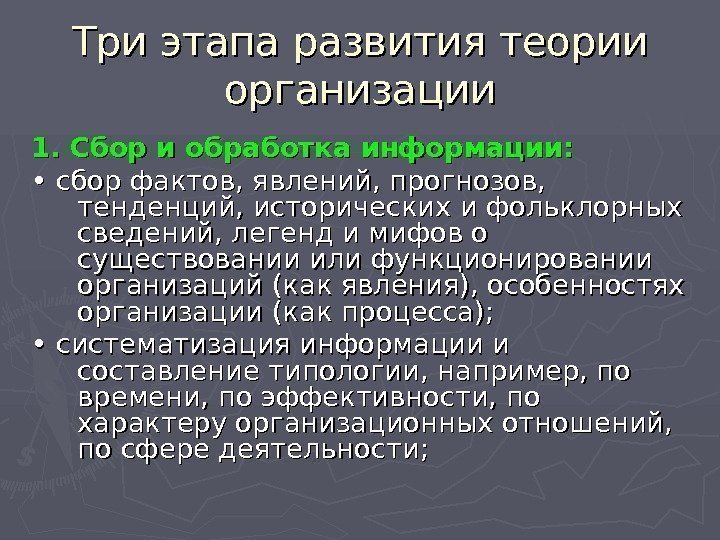 Три этапа развития теории организации

1. Сбор и обработка информации:

• сбор фактов, явлений, прогнозов, тенденций, исторических и фольклорных сведений, легенд и мифов о существовании или функционировании организаций (как явления), особенностях организации (как процесса);

• систематизация информации и составление типологии, например, по времени, по эффективности, по характеру организационных отношений, по сфере деятельности;